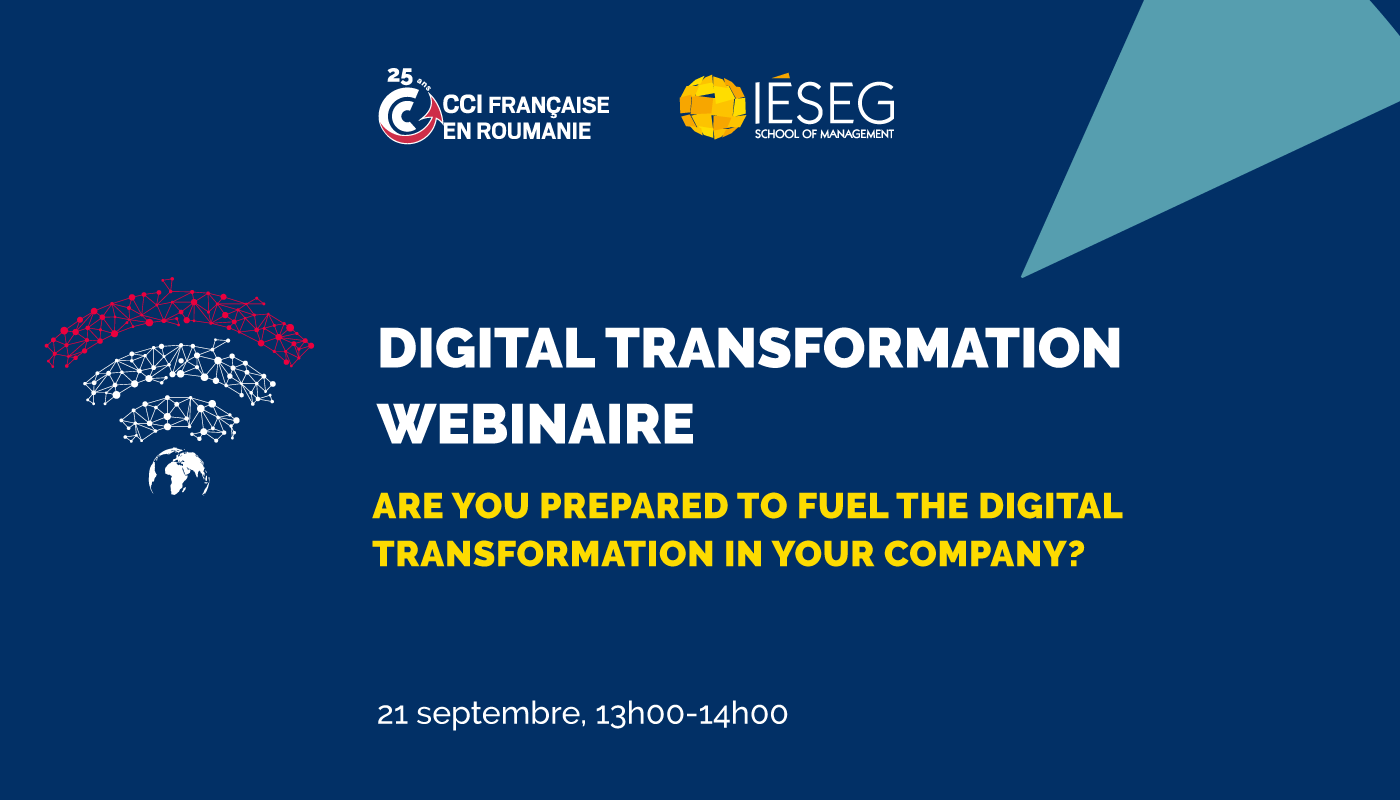 25 ans CCI FRANÇAISE EN ROUMANIE

IÉSEG SCHOOL OF MANAGEMENT

DIGITAL TRANSFORMATION WEBINAIRE

ARE YOU PREPARED TO FUEL THE DIGITAL TRANSFORMATION IN YOUR COMPANY?

21 septembre, 13h00-14h00